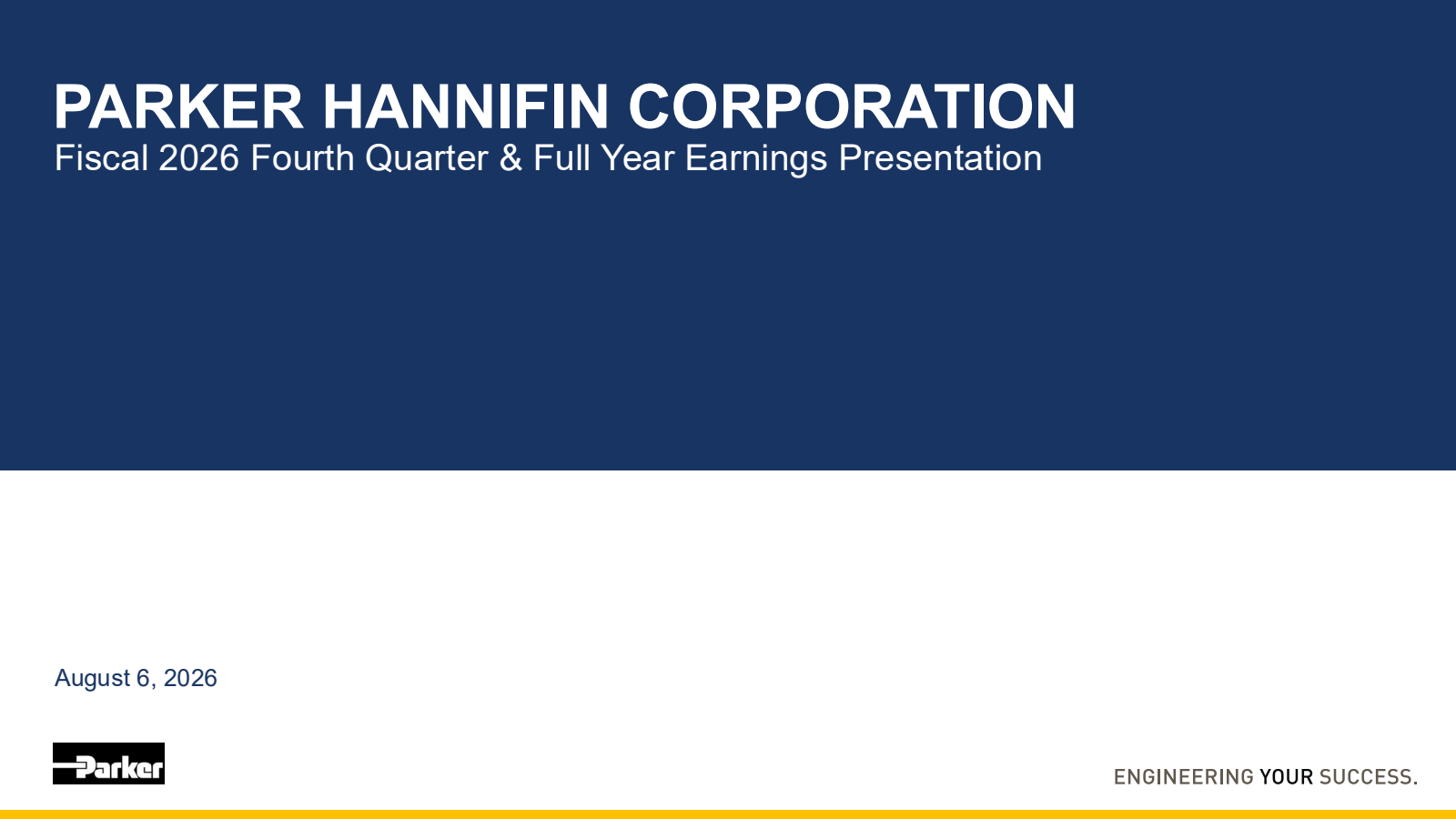 PARKER HANNIFIN CORPORATION
Fiscal 2026 Fourth Quarter & Full Year Earnings Presentation

August 6, 2026

Parker

ENGINEERING YOUR SUCCESS.